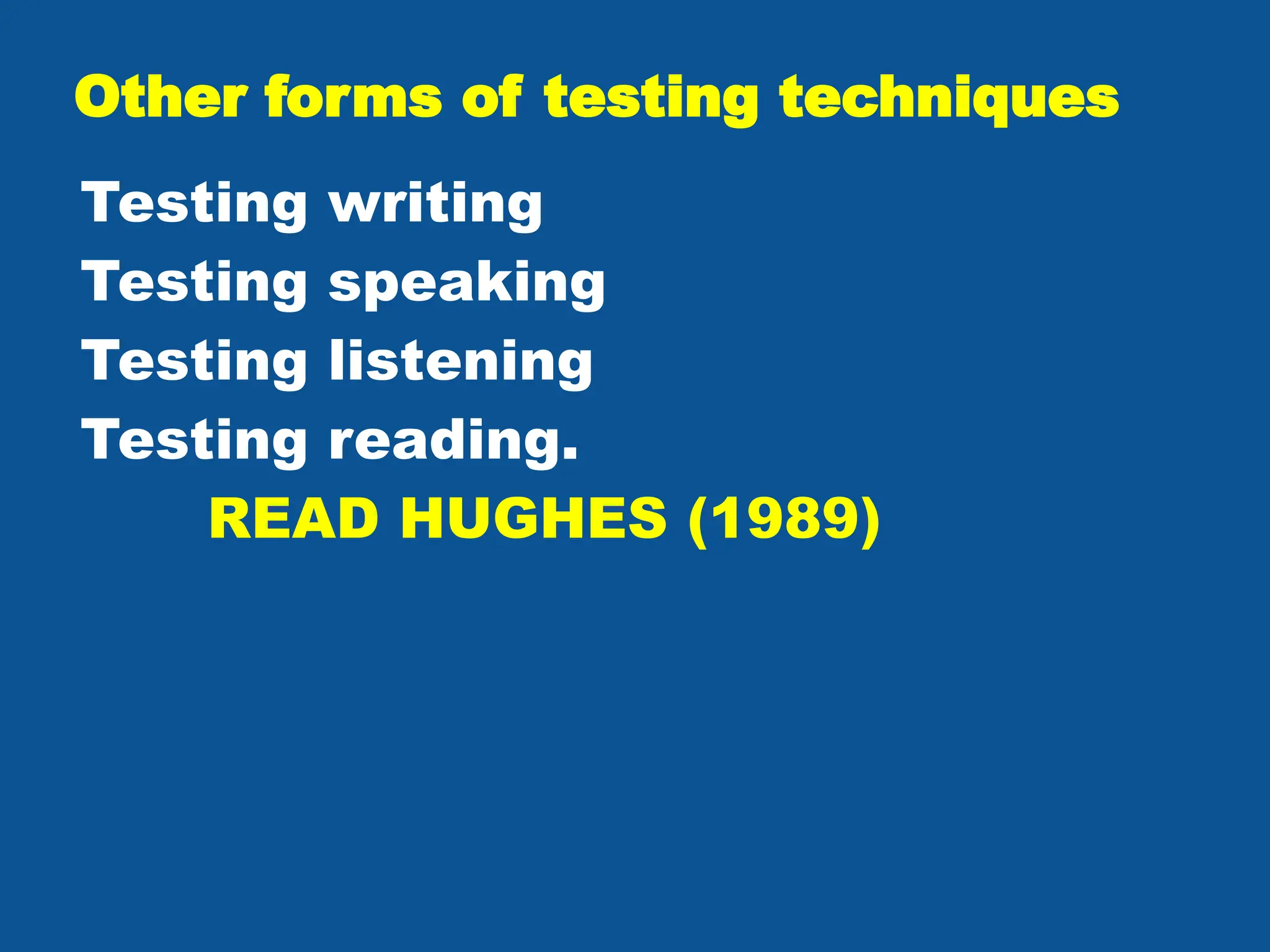 Other forms of testing techniques

Testing writing
Testing speaking
Testing listening
Testing reading.
READ HUGHES (1989)